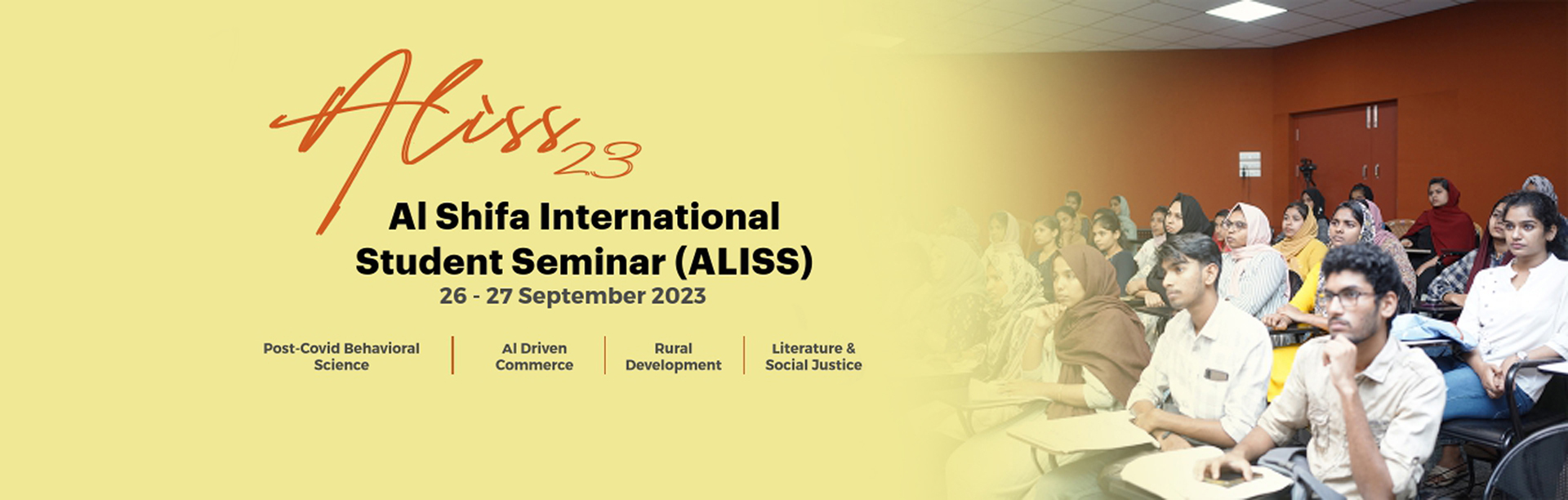 Aliss 23

Al Shifa International Student Seminar (ALISS)

26 - 27 September 2023

Post-Covid Behavioral Science

AI Driven Commerce

Rural Development

Literature & Social Justice